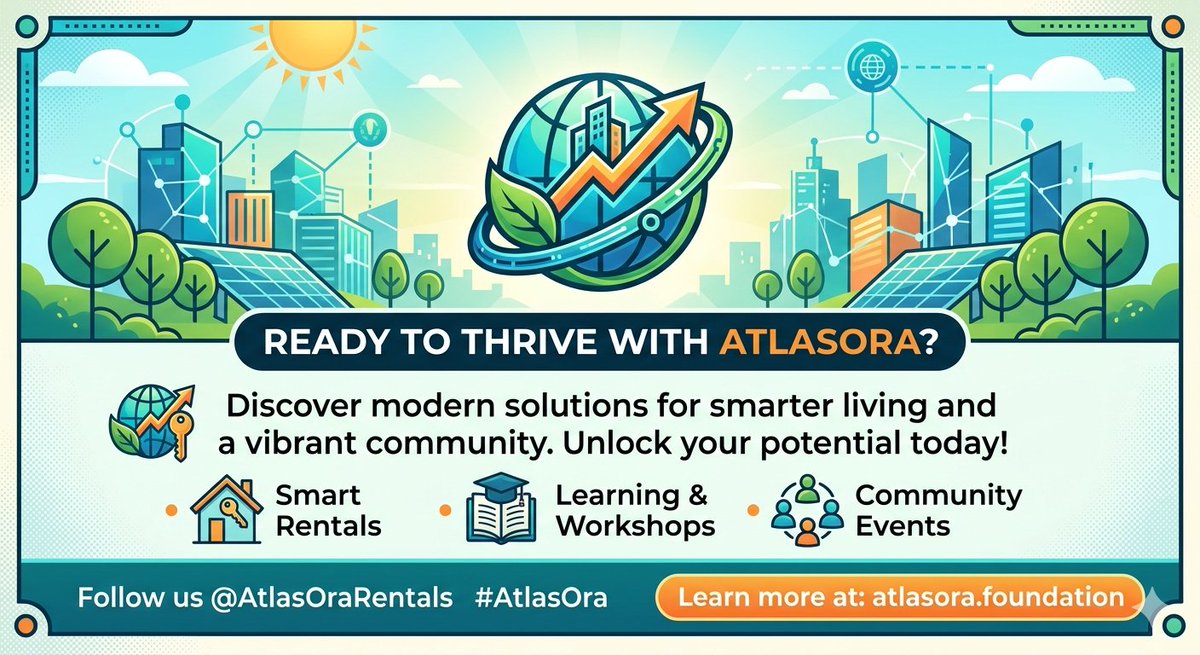 READY TO THRIVE WITH ATLASORA?

Discover modern solutions for smarter living and a vibrant community. Unlock your potential today!

Smart Rentals

Learning & Workshops

Community Events

Follow us @AtlasOraRentals #AtlasOra

Learn more at: atlasora.foundation